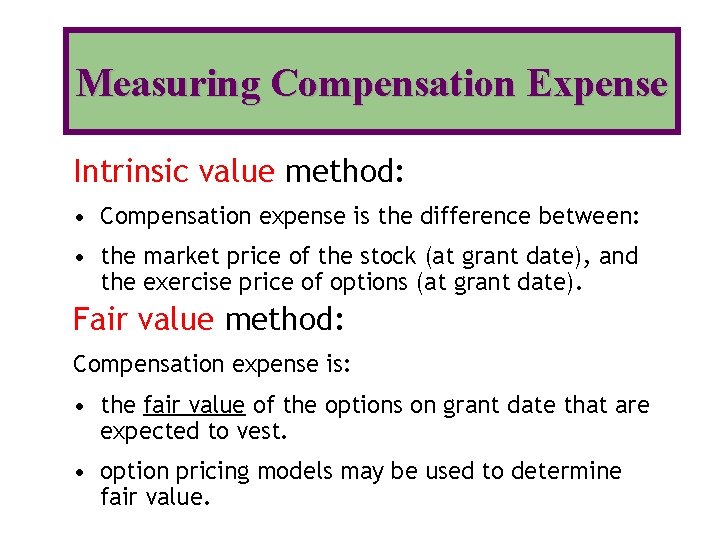 Measuring Compensation Expense

Intrinsic value method:

• Compensation expense is the difference between:

• the market price of the stock (at grant date), and the exercise price of options (at grant date).

Fair value method:

Compensation expense is:

• the fair value of the options on grant date that are expected to vest.

• option pricing models may be used to determine fair value.